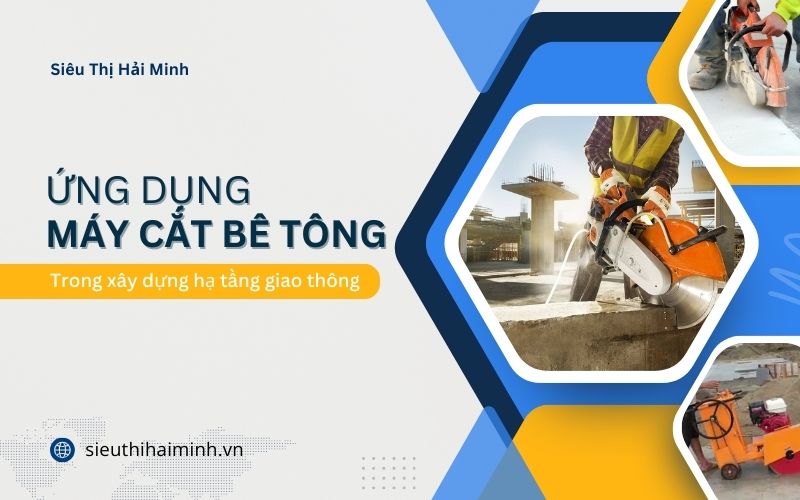 Siêu Thị Hải Minh

ỨNG DỤNG
MÁY CẮT BÊ TÔNG

Trong xây dựng hạ tầng giao thông

sieuthihaiminh.vn